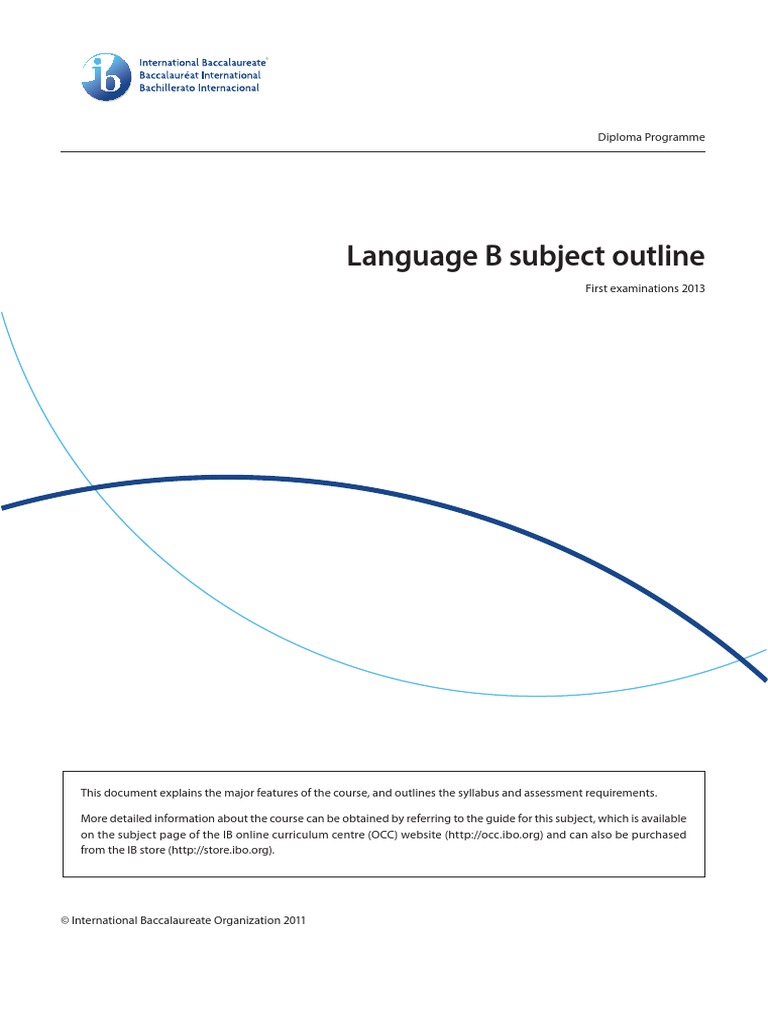 ib International Baccalaureate®
Baccalauréat International
Bachillerato Internacional

Diploma Programme

Language B subject outline

First examinations 2013

This document explains the major features of the course, and outlines the syllabus and assessment requirements.

More detailed information about the course can be obtained by referring to the guide for this subject, which is available on the subject page of the IB online curriculum centre (OCC) website (http://occ.ibo.org) and can also be purchased from the IB store (http://store.ibo.org).

© International Baccalaureate Organization 2011